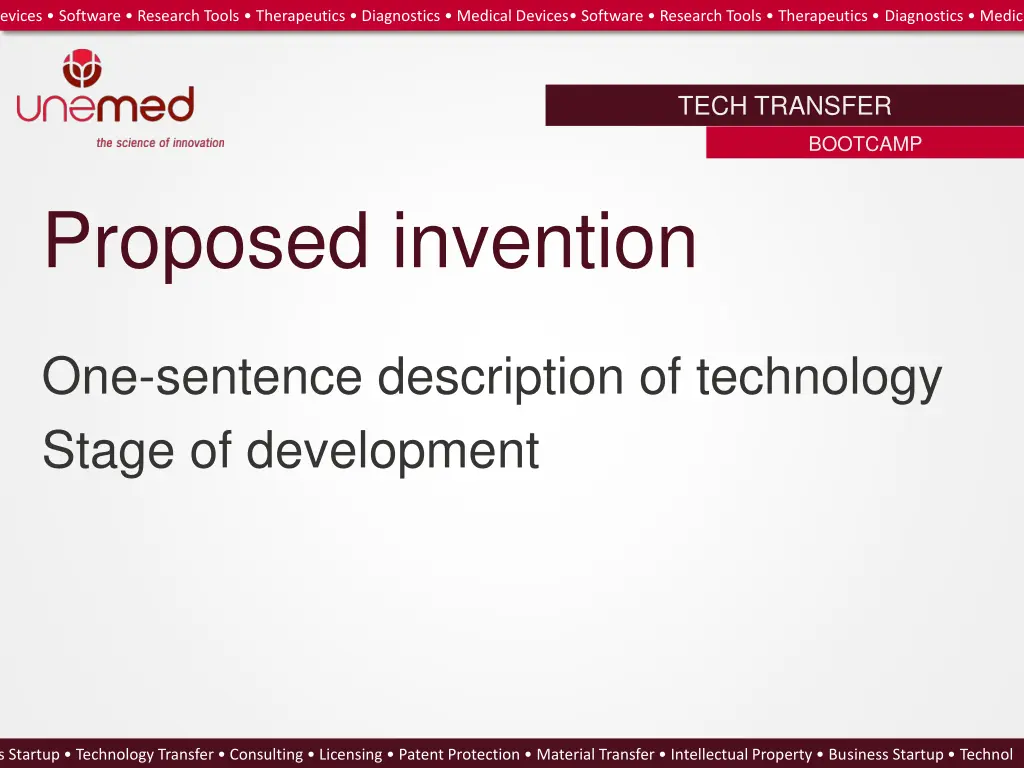 evices • Software • Research Tools • Therapeutics • Diagnostics • Medical Devices• Software • Research Tools • Therapeutics • Diagnostics • Medic

unemed
the science of innovation

TECH TRANSFER
BOOTCAMP

Proposed invention

One-sentence description of technology
Stage of development

s Startup • Technology Transfer • Consulting • Licensing • Patent Protection • Material Transfer • Intellectual Property • Business Startup • Technol